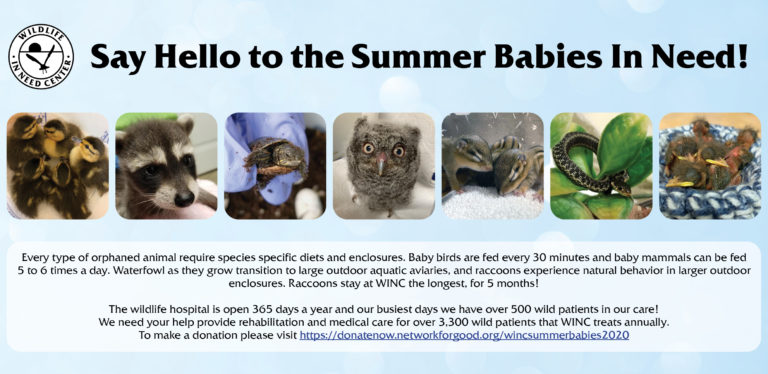 WILDLIFE IN NEED CENTER

Say Hello to the Summer Babies In Need!

Every type of orphaned animal require species specific diets and enclosures. Baby birds are fed every 30 minutes and baby mammals can be fed 5 to 6 times a day. Waterfowl as they grow transition to large outdoor aquatic aviaries, and raccoons experience natural behavior in larger outdoor enclosures. Raccoons stay at WINC the longest, for 5 months!

The wildlife hospital is open 365 days a year and our busiest days we have over 500 wild patients in our care! We need your help provide rehabilitation and medical care for over 3,300 wild patients that WINC treats annually. To make a donation please visit https://donatenow.networkforgood.org/wincsummerbabies2020